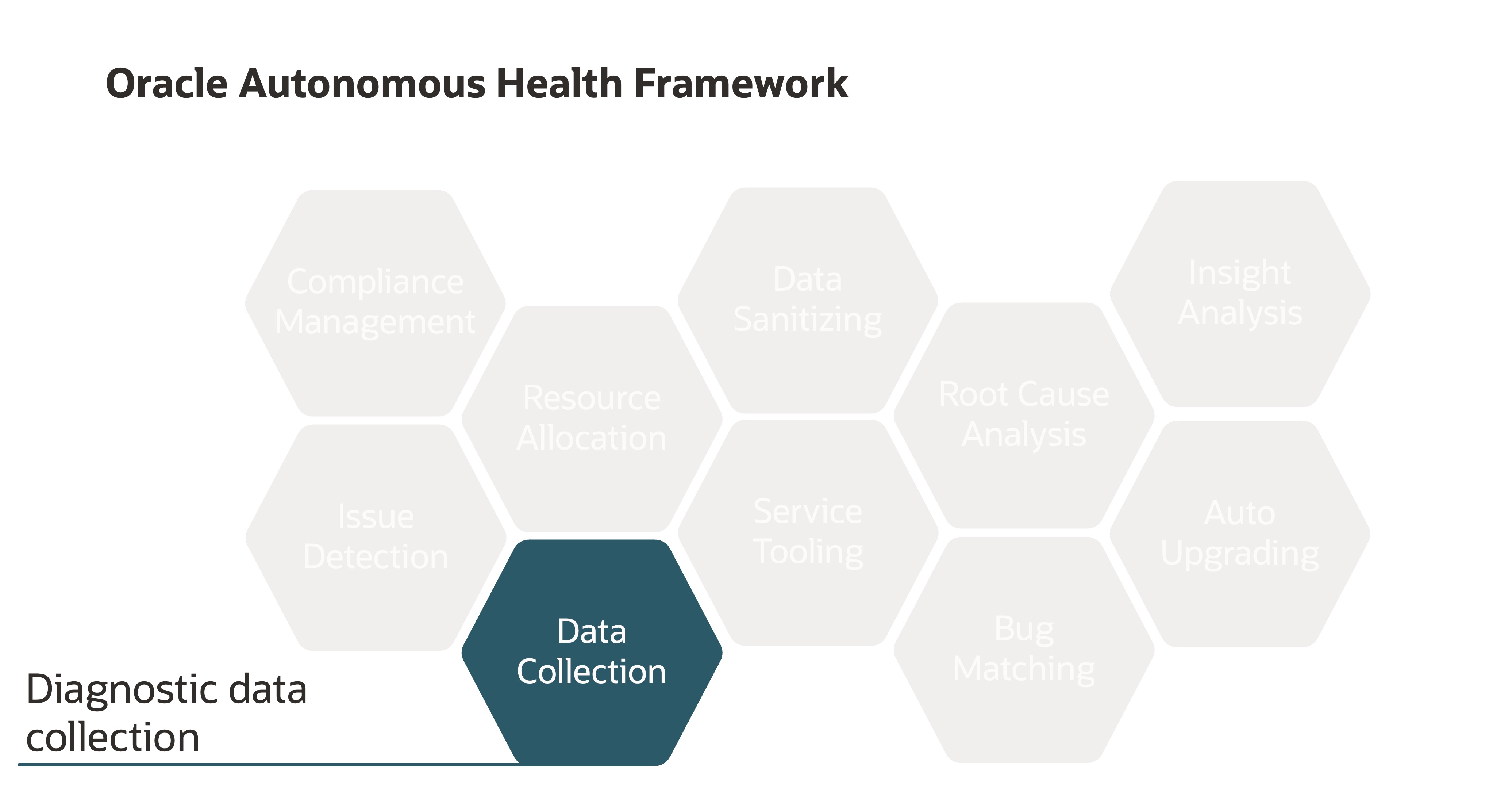 Oracle Autonomous Health Framework

Compliance Management

Issue Detection

Resource Allocation

Data Collection

Data Sanitizing

Service Tooling

Root Cause Analysis

Bug Matching

Insight Analysis

Auto Upgrading

Diagnostic data collection